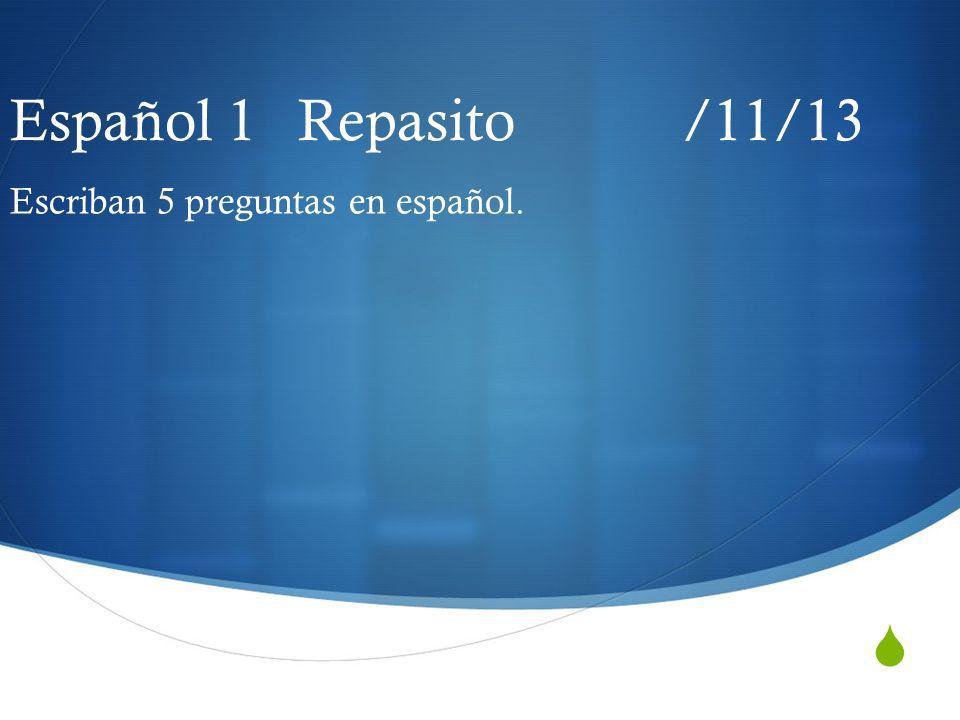 Español 1 Repasito /11/13

Escriban 5 preguntas en español.